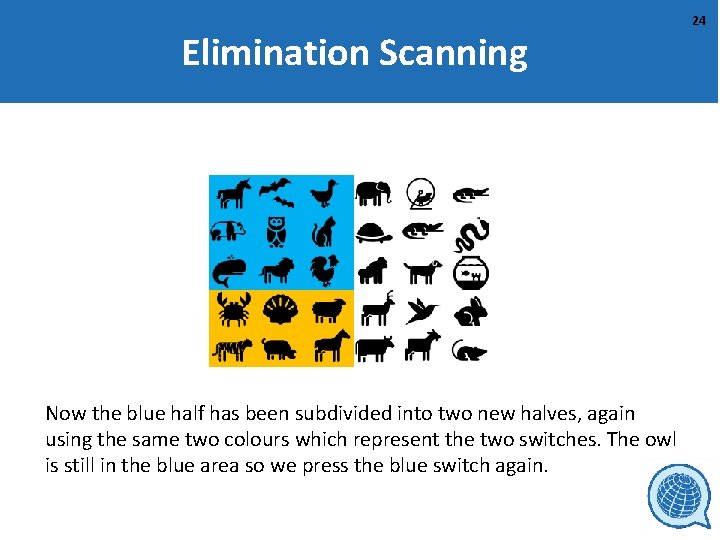 24

Elimination Scanning

Now the blue half has been subdivided into two new halves, again using the same two colours which represent the two switches. The owl is still in the blue area so we press the blue switch again.